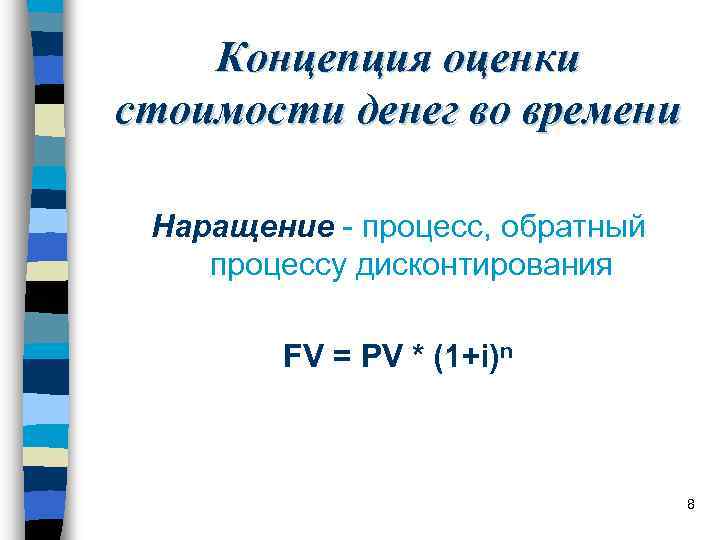 Концепция оценки стоимости денег во времени

Наращение - процесс, обратный процессу дисконтирования

$FV = PV * (1+i)^n$

8